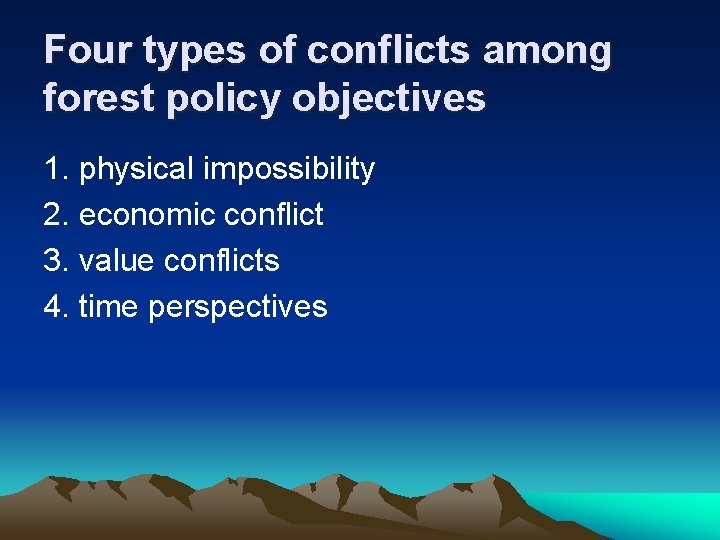 Four types of conflicts among forest policy objectives

1. physical impossibility
2. economic conflict
3. value conflicts
4. time perspectives